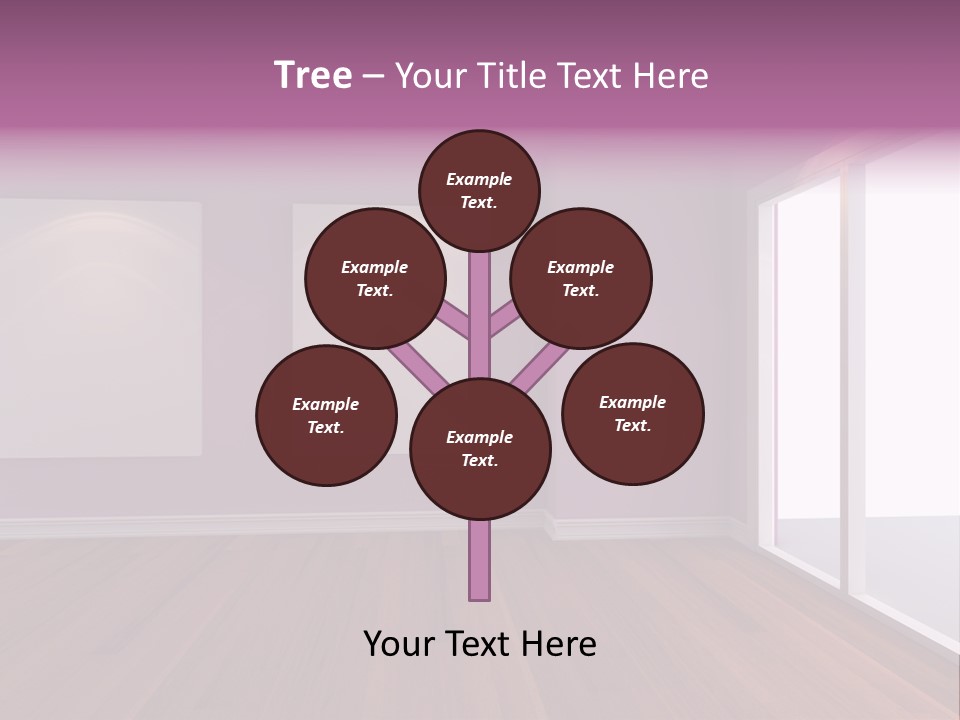 Tree – Your Title Text Here

Example Text.

Example Text.

Example Text.

Example Text.

Example Text.

Example Text.

Your Text Here